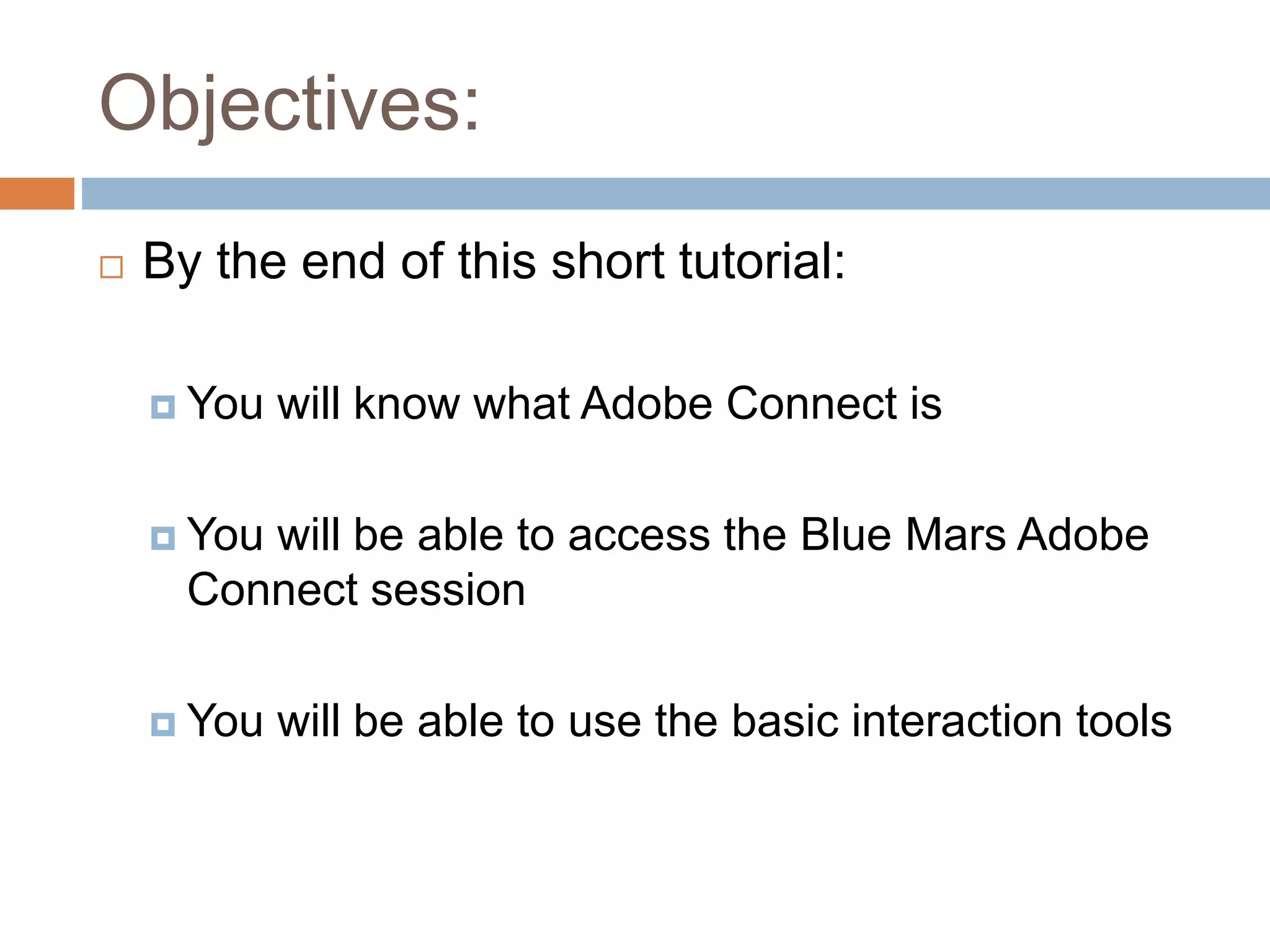 Objectives:

By the end of this short tutorial:

You will know what Adobe Connect is

You will be able to access the Blue Mars Adobe Connect session

You will be able to use the basic interaction tools